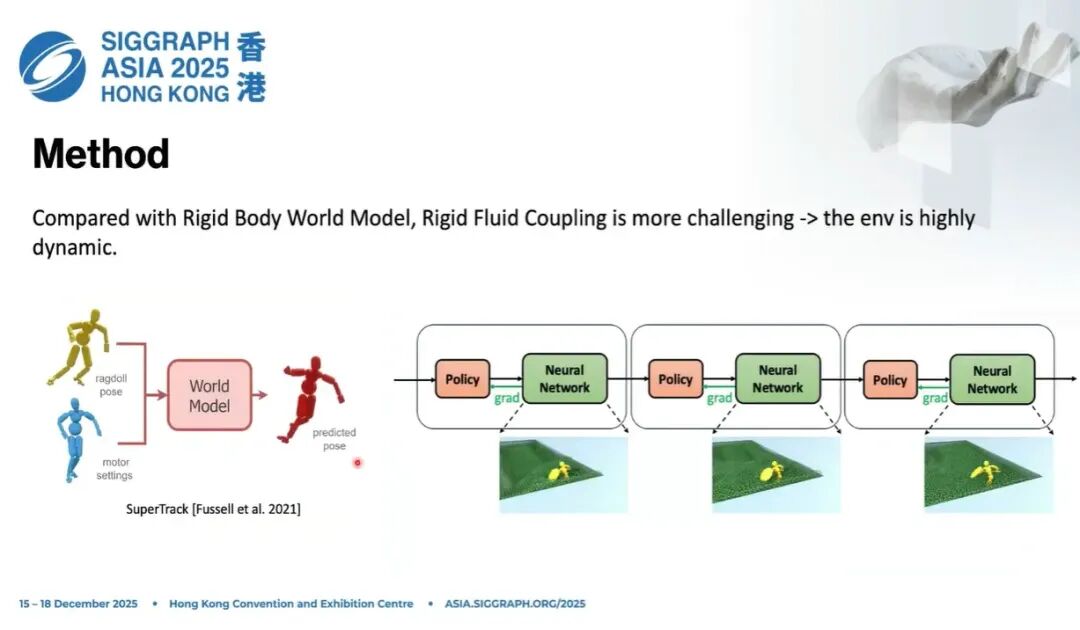 SIGGRAPH ASIA 2025 HONG KONG 香港

Method

Compared with Rigid Body World Model, Rigid Fluid Coupling is more challenging -> the env is highly dynamic.

ragdoll pose

motor settings

World Model

predicted pose

SuperTrack [Fussell et al. 2021]

Policy

Neural Network

grad

Policy

Neural Network

grad

Policy

Neural Network

grad

15 – 18 December 2025 • Hong Kong Convention and Exhibition Centre • ASIA.SIGGRAPH.ORG/2025